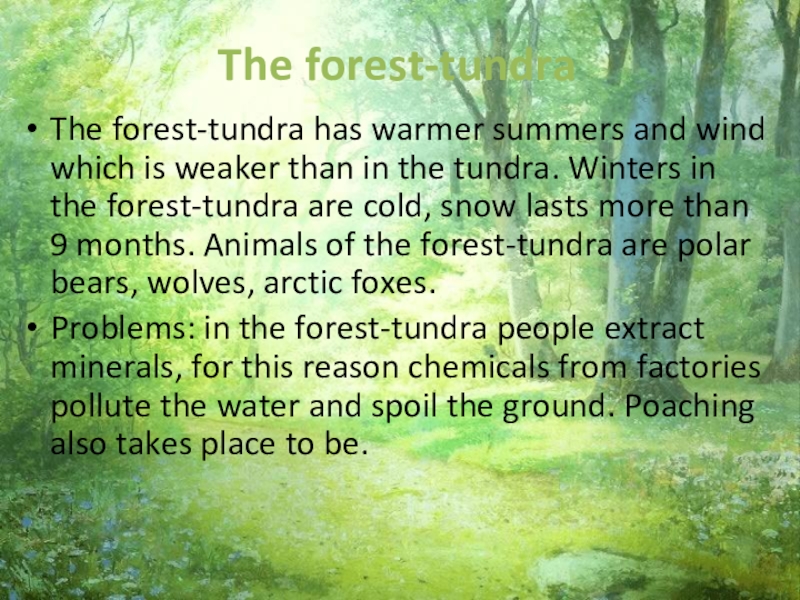 The forest-tundra

• The forest-tundra has warmer summers and wind which is weaker than in the tundra. Winters in the forest-tundra are cold, snow lasts more than 9 months. Animals of the forest-tundra are polar bears, wolves, arctic foxes.

• Problems: in the forest-tundra people extract minerals, for this reason chemicals from factories pollute the water and spoil the ground. Poaching also takes place to be.